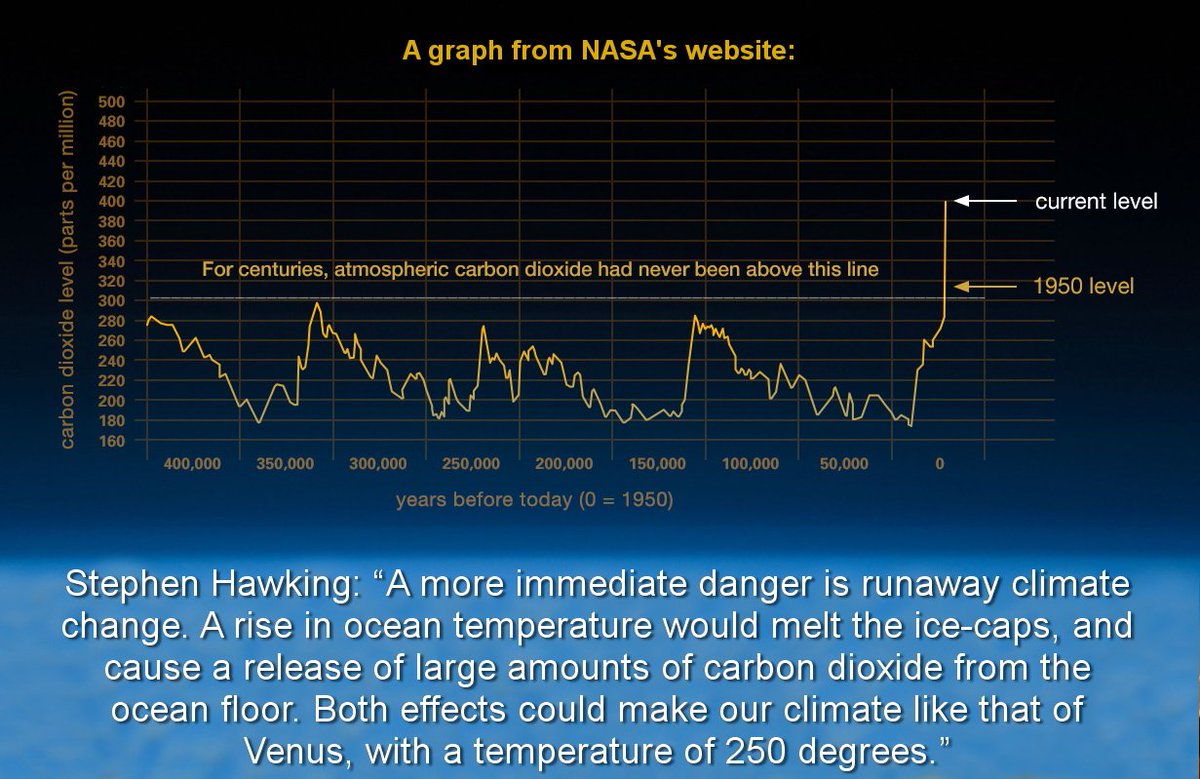 A graph from NASA's website:

carbon dioxide level (parts per million)

500
480
460
440
420
400
380
360
340
320
300
280
260
240
220
200
180
160

For centuries, atmospheric carbon dioxide had never been above this line

current level

1950 level

400,000 350,000 300,000 250,000 200,000 150,000 100,000 50,000 0

years before today (0 = 1950)

Stephen Hawking: “A more immediate danger is runaway climate change. A rise in ocean temperature would melt the ice-caps, and cause a release of large amounts of carbon dioxide from the ocean floor. Both effects could make our climate like that of Venus, with a temperature of 250 degrees.”